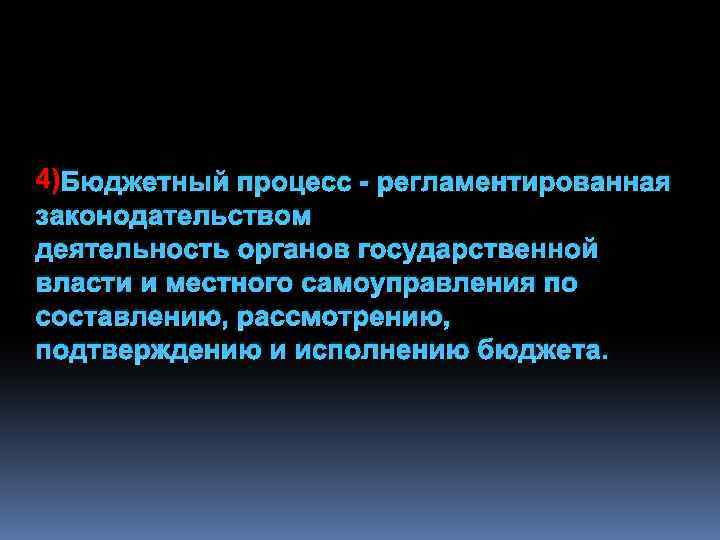 4)Бюджетный процесс - регламентированная законодательством деятельность органов государственной власти и местного самоуправления по составлению, рассмотрению, подтверждению и исполнению бюджета.